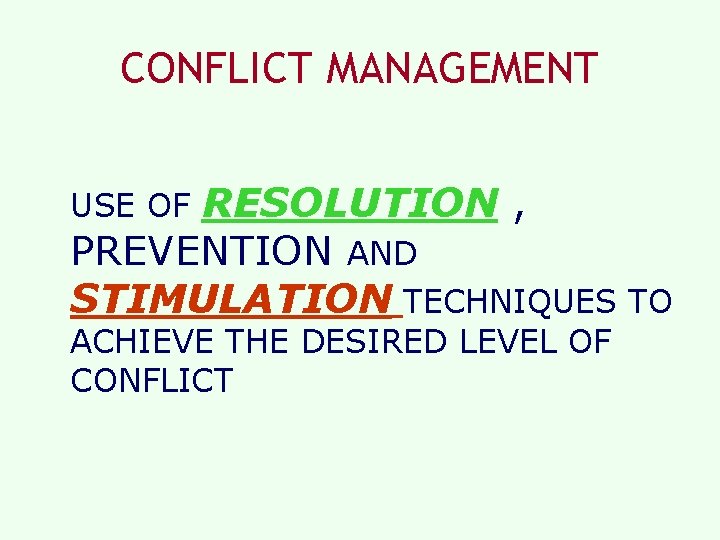 CONFLICT MANAGEMENT

USE OF RESOLUTION , PREVENTION AND STIMULATION TECHNIQUES TO ACHIEVE THE DESIRED LEVEL OF CONFLICT